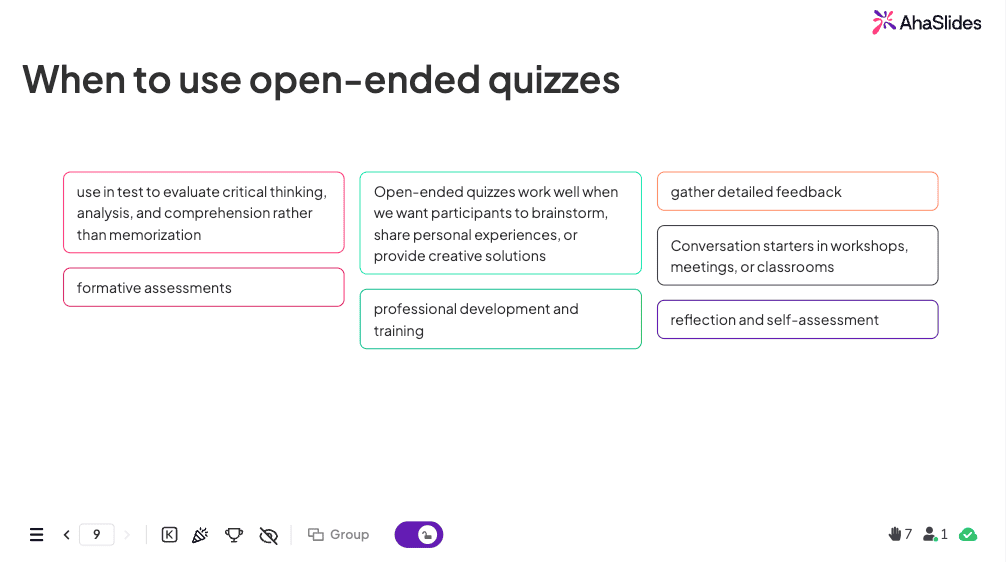 AhaSlides

When to use open-ended quizzes

use in test to evaluate critical thinking, analysis, and comprehension rather than memorization

formative assessments

Open-ended quizzes work well when we want participants to brainstorm, share personal experiences, or provide creative solutions

professional development and training

gather detailed feedback

Conversation starters in workshops, meetings, or classrooms

reflection and self-assessment

9

K

Group

7 1